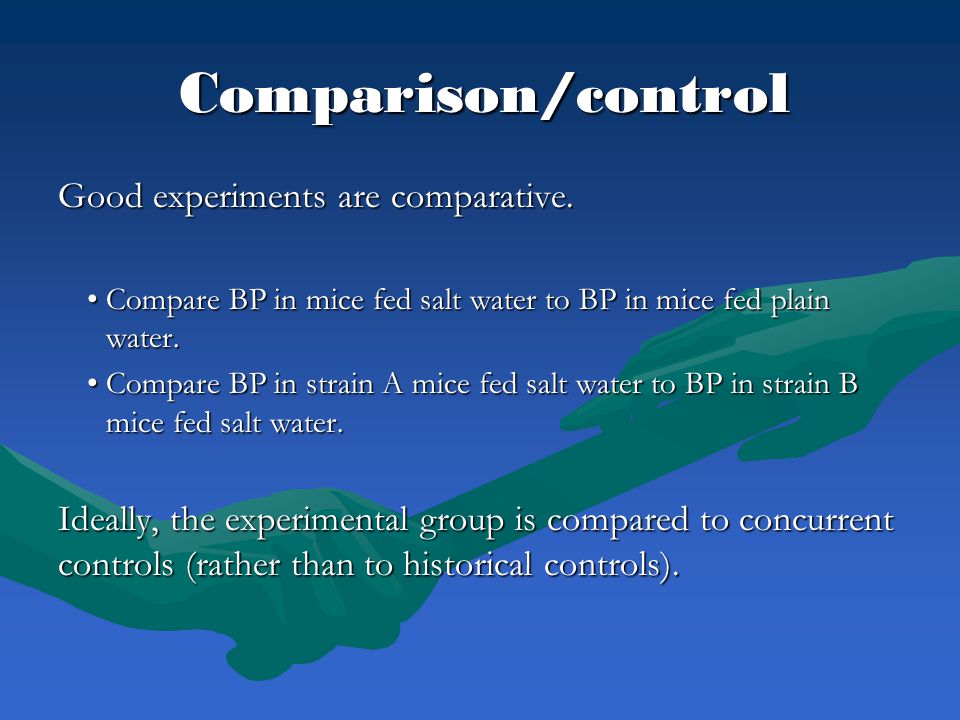 Comparison/control

Good experiments are comparative.

• Compare BP in mice fed salt water to BP in mice fed plain water.
• Compare BP in strain A mice fed salt water to BP in strain B mice fed salt water.

Ideally, the experimental group is compared to concurrent controls (rather than to historical controls).